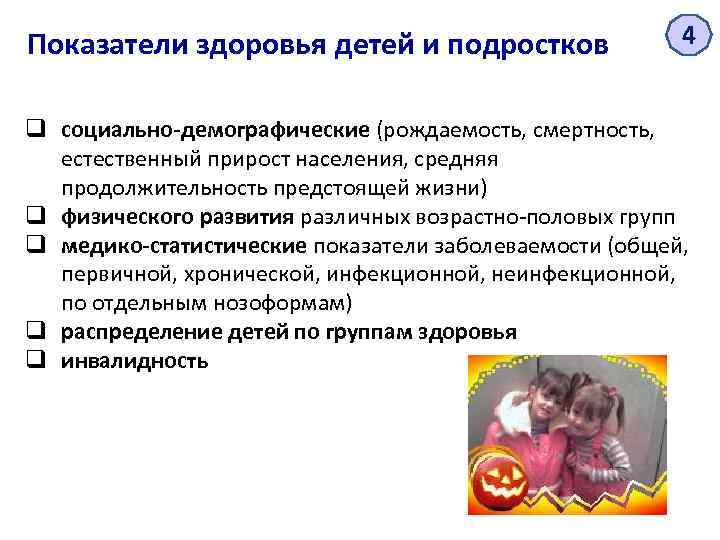 Показатели здоровья детей и подростков

4

❑ социально-демографические (рождаемость, смертность, естественный прирост населения, средняя продолжительность предстоящей жизни)
❑ физического развития различных возрастно-половых групп
❑ медико-статистические показатели заболеваемости (общей, первичной, хронической, инфекционной, неинфекционной, по отдельным нозоформам)
❑ распределение детей по группам здоровья
❑ инвалидность